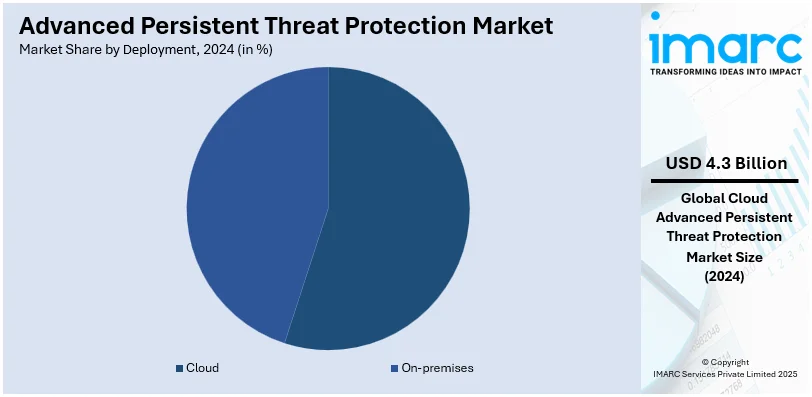 Advanced Persistent Threat Protection Market
Market Share by Deployment, 2024 (in %)

Cloud
On-premises

imarc
TRANSFORMING IDEAS INTO IMPACT

USD 4.3 Billion

Global Cloud Advanced Persistent Threat Protection Market Size (2024)

© Copyright
IMARC Services Private Limited 2025